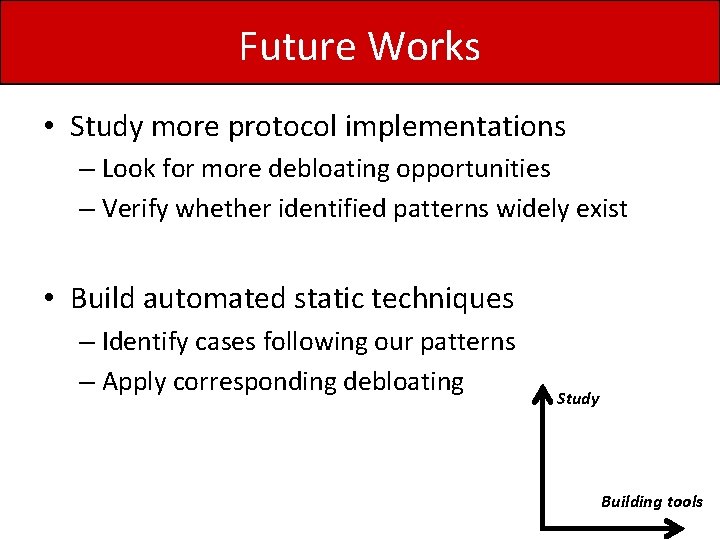 Future Works

• Study more protocol implementations
– Look for more debloating opportunities
– Verify whether identified patterns widely exist

• Build automated static techniques
– Identify cases following our patterns
– Apply corresponding debloating

Study

Building tools